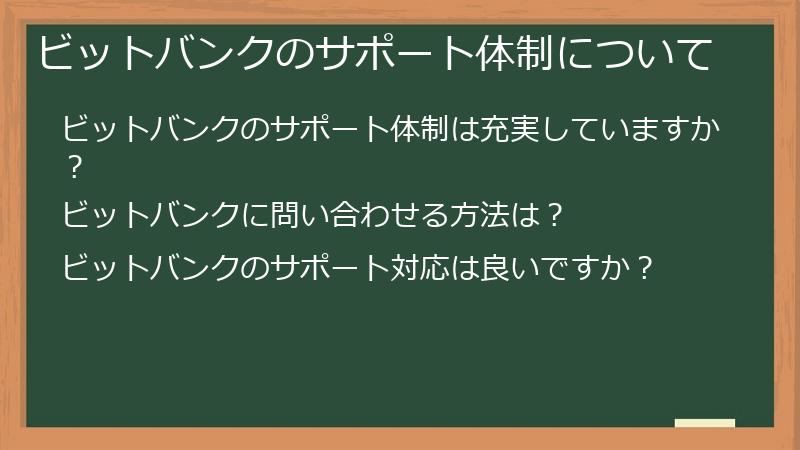 ビットバンクのサポート体制について

ビットバンクのサポート体制は充実していますか？

ビットバンクに問い合わせる方法は？

ビットバンクのサポート対応は良いですか？